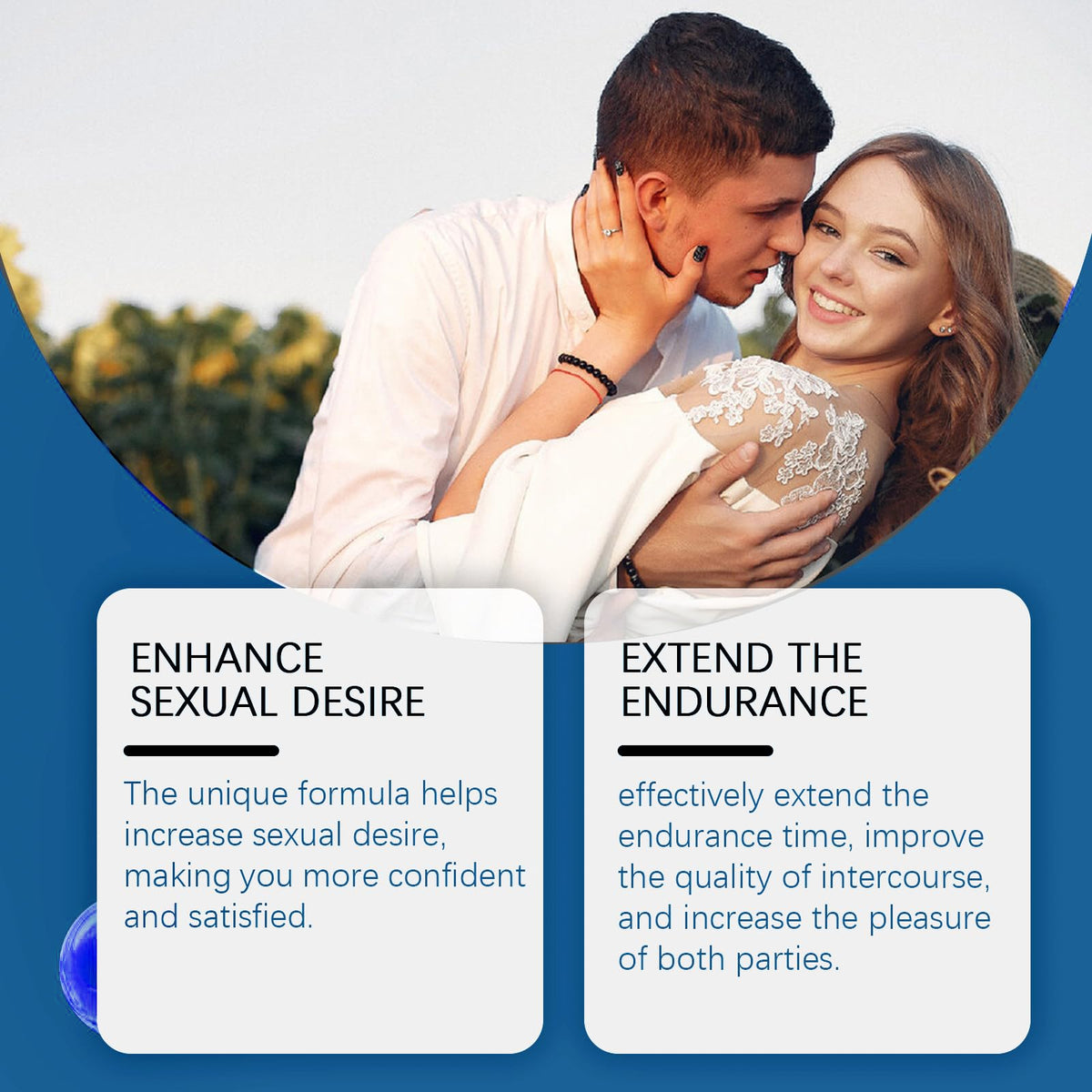 ENHANCE SEXUAL DESIRE

The unique formula helps increase sexual desire, making you more confident and satisfied.

EXTEND THE ENDURANCE

effectively extend the endurance time, improve the quality of intercourse, and increase the pleasure of both parties.